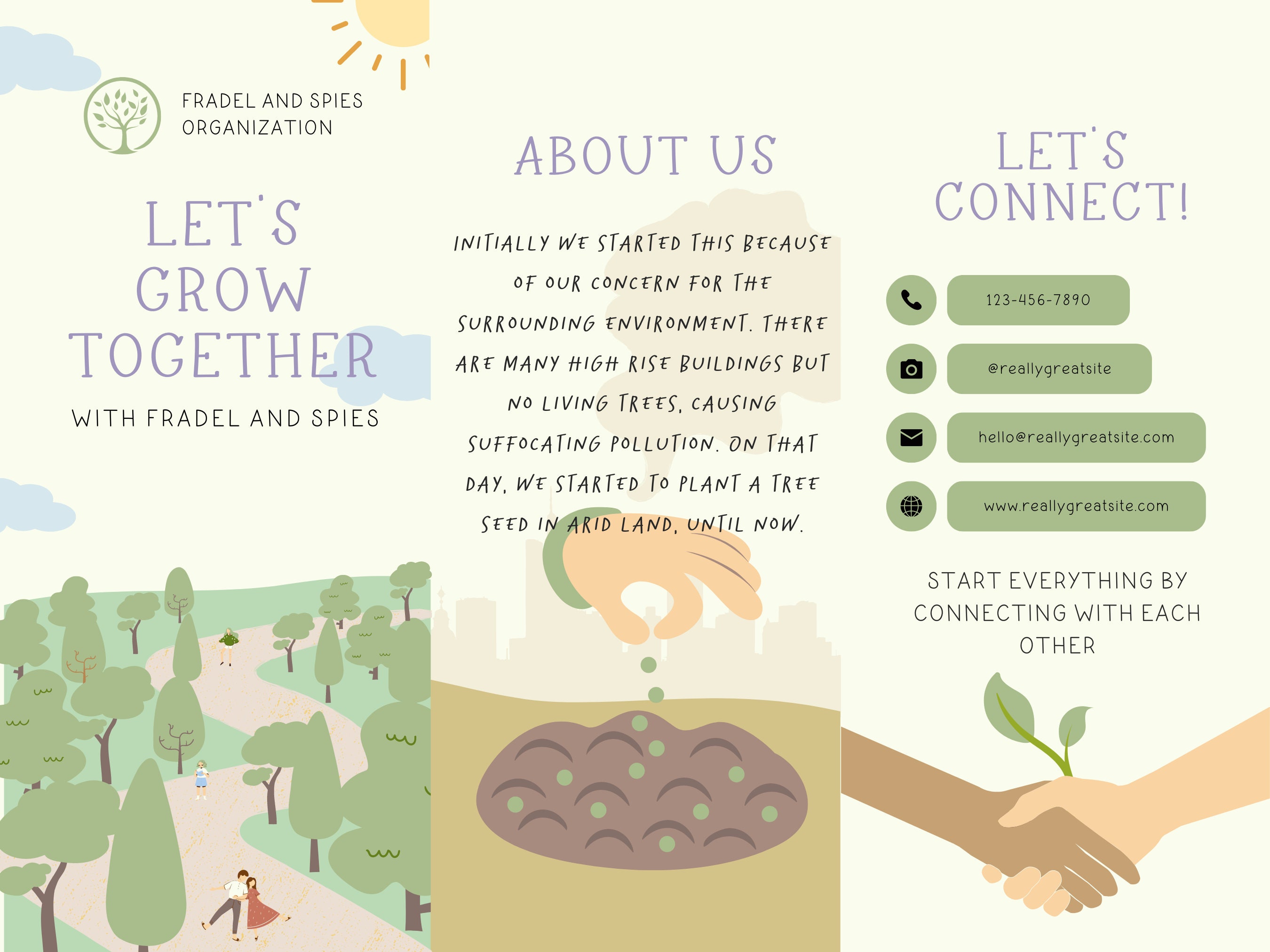 FRADEL AND SPIES ORGANIZATION

LET'S GROW TOGETHER

WITH FRADEL AND SPIES

ABOUT US

INITIALLY WE STARTED THIS BECAUSE OF OUR CONCERN FOR THE SURROUNDING ENVIRONMENT. THERE ARE MANY HIGH RISE BUILDINGS BUT NO LIVING TREES, CAUSING SUFFOCATING POLLUTION. ON THAT DAY, WE STARTED TO PLANT A TREE SEED IN ARID LAND, UNTIL NOW.

LET'S CONNECT!

123-456-7890

@reallygreatsite

hello@reallygreatsite.com

www.reallygreatsite.com

START EVERYTHING BY CONNECTING WITH EACH OTHER